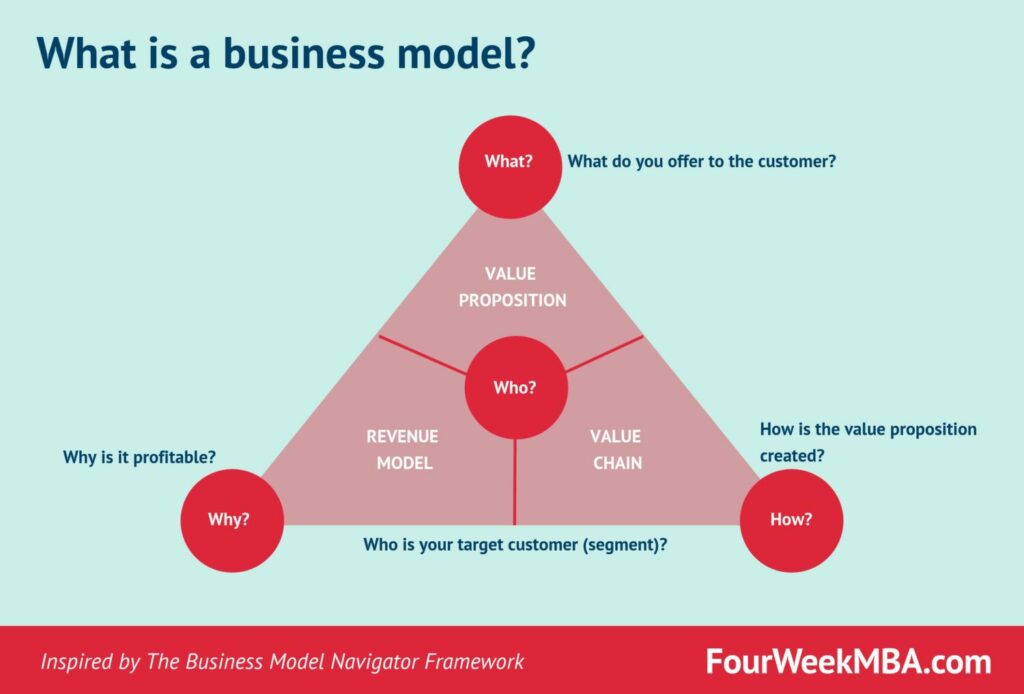 What is a business model?

What?

What do you offer to the customer?

VALUE PROPOSITION

Who?

REVENUE MODEL

VALUE CHAIN

How is the value proposition created?

Why is it profitable?

Why?

How?

Who is your target customer (segment)?

Inspired by The Business Model Navigator Framework

FourWeekMBA.com